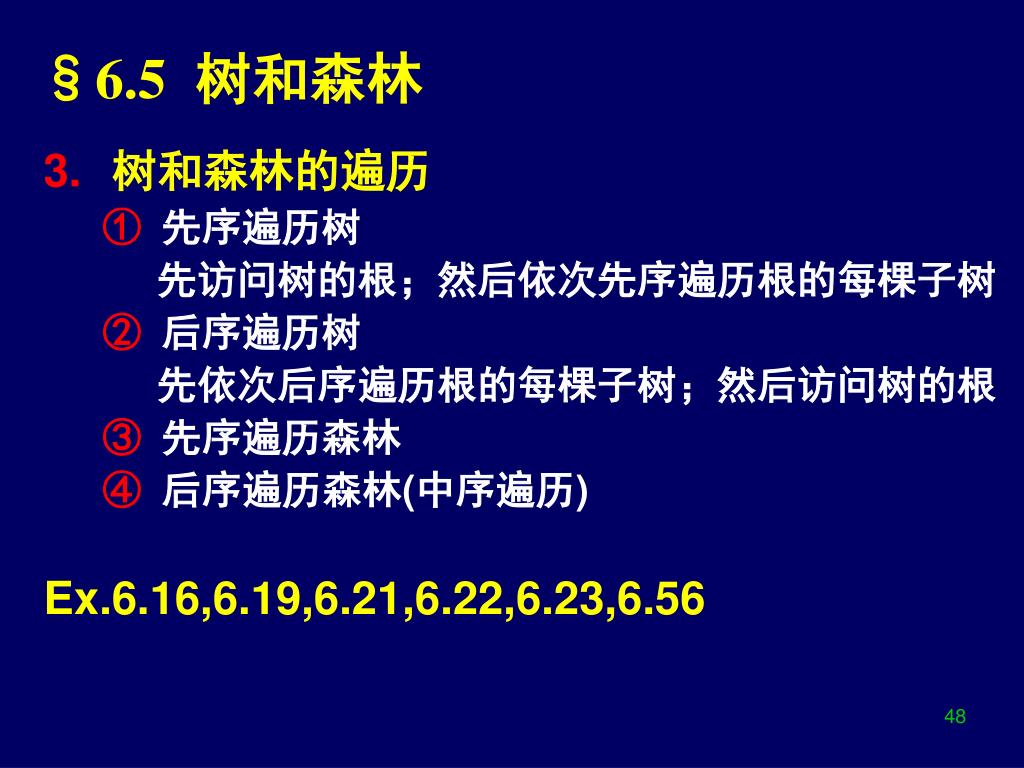 § 6.5 树和森林

3. 树和森林的遍历

① 先序遍历树

先访问树的根；然后依次先序遍历根的每棵子树

② 后序遍历树

先依次后序遍历根的每棵子树；然后访问树的根

③ 先序遍历森林

④ 后序遍历森林(中序遍历)

Ex.6.16,6.19,6.21,6.22,6.23,6.56

48